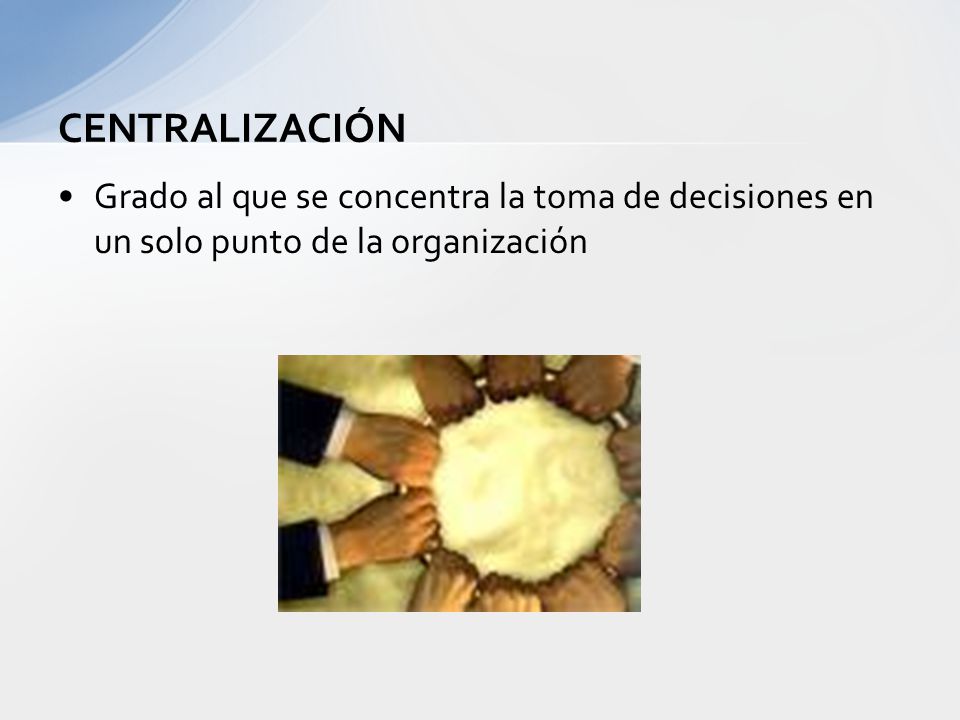 CENTRALIZACIÓN

• Grado al que se concentra la toma de decisiones en un solo punto de la organización